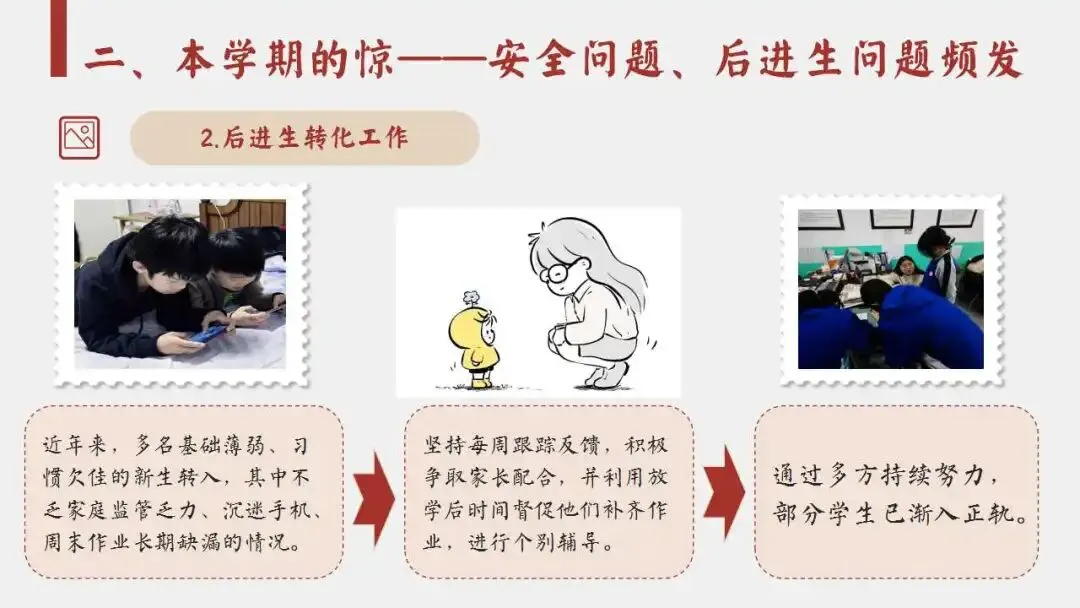 二、本学期的惊——安全问题、后进生问题频发

2.后进生转化工作

近年来，多名基础薄弱、习惯欠佳的新生转入，其中不乏家庭监管乏力、沉迷手机、周末作业长期缺漏的情况。

坚持每周跟踪反馈，积极争取家长配合，并利用放学后时间督促他们补齐作业，进行个别辅导。

通过多方持续努力，部分学生已渐入正轨。